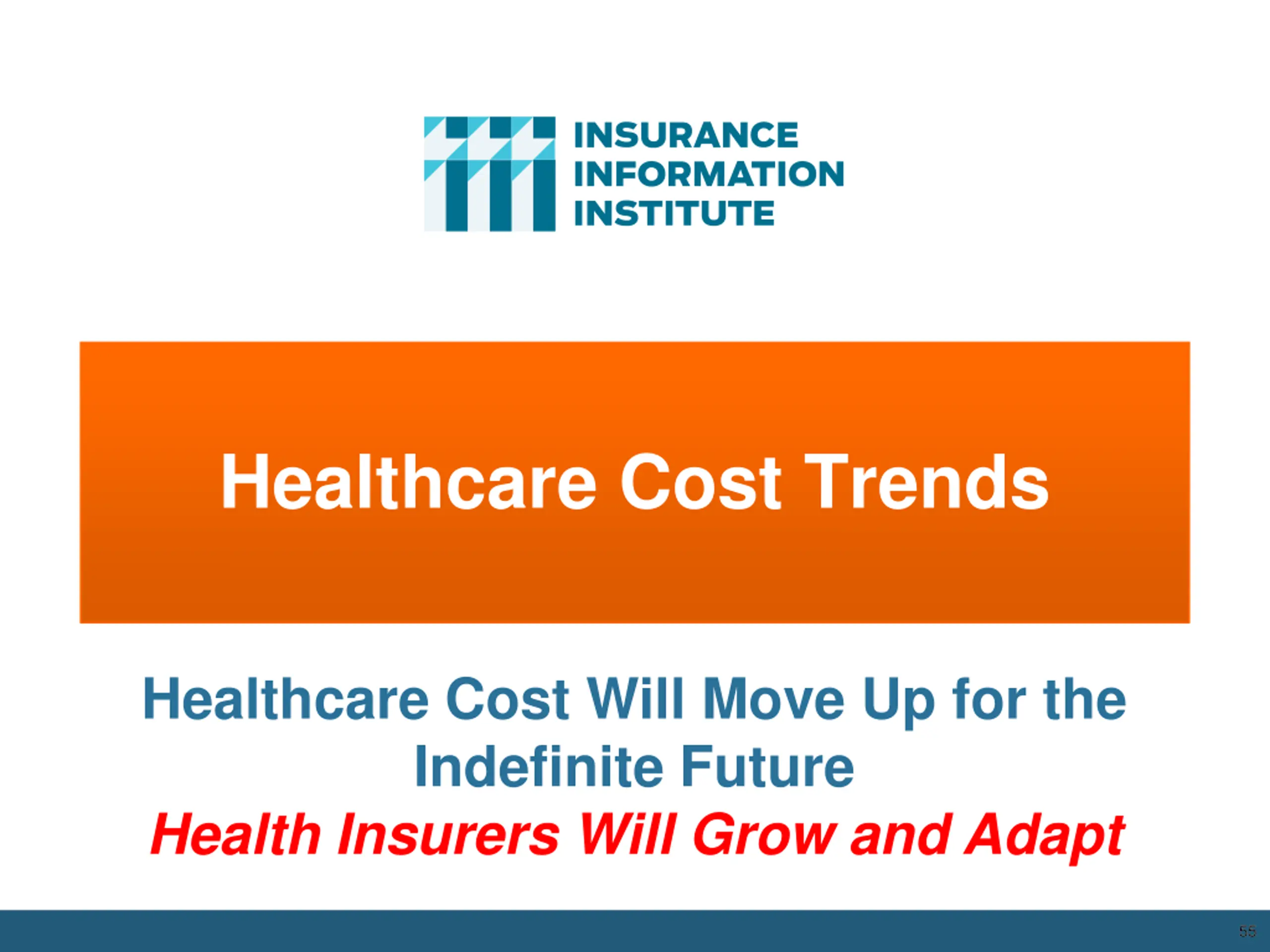 INSURANCE
INFORMATION
INSTITUTE

Healthcare Cost Trends

Healthcare Cost Will Move Up for the Indefinite Future

Health Insurers Will Grow and Adapt

55